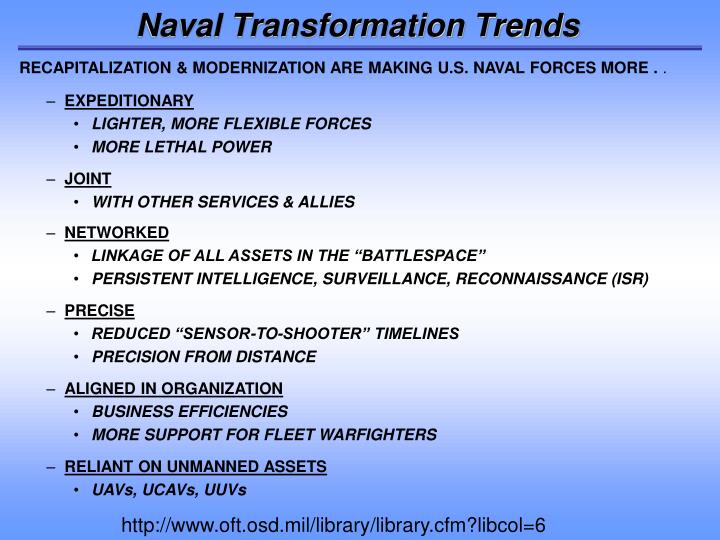 Naval Transformation Trends

RECAPITALIZATION & MODERNIZATION ARE MAKING U.S. NAVAL FORCES MORE . .

– EXPEDITIONARY
• LIGHTER, MORE FLEXIBLE FORCES
• MORE LETHAL POWER

– JOINT
• WITH OTHER SERVICES & ALLIES

– NETWORKED
• LINKAGE OF ALL ASSETS IN THE “BATTLESPACE”
• PERSISTENT INTELLIGENCE, SURVEILLANCE, RECONNAISSANCE (ISR)

– PRECISE
• REDUCED “SENSOR-TO-SHOOTER” TIMELINES
• PRECISION FROM DISTANCE

– ALIGNED IN ORGANIZATION
• BUSINESS EFFICIENCIES
• MORE SUPPORT FOR FLEET WARFIGHTERS

– RELIANT ON UNMANNED ASSETS
• UAVs, UCAVs, UUVs

http://www.oft.osd.mil/library/library.cfm?libcol=6